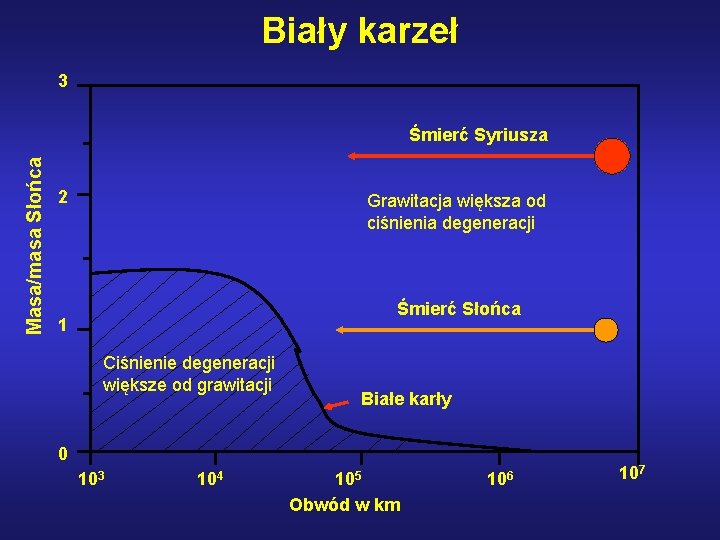 Biały karzeł

Masa/masa Słońca

3

2

1

0

Śmierć Syriusza

Grawitacja większa od ciśnienia degeneracji

Śmierć Słońca

Ciśnienie degeneracji większe od grawitacji

Białe karły

$10^3$ $10^4$ $10^5$ $10^6$ $10^7$

Obwód w km